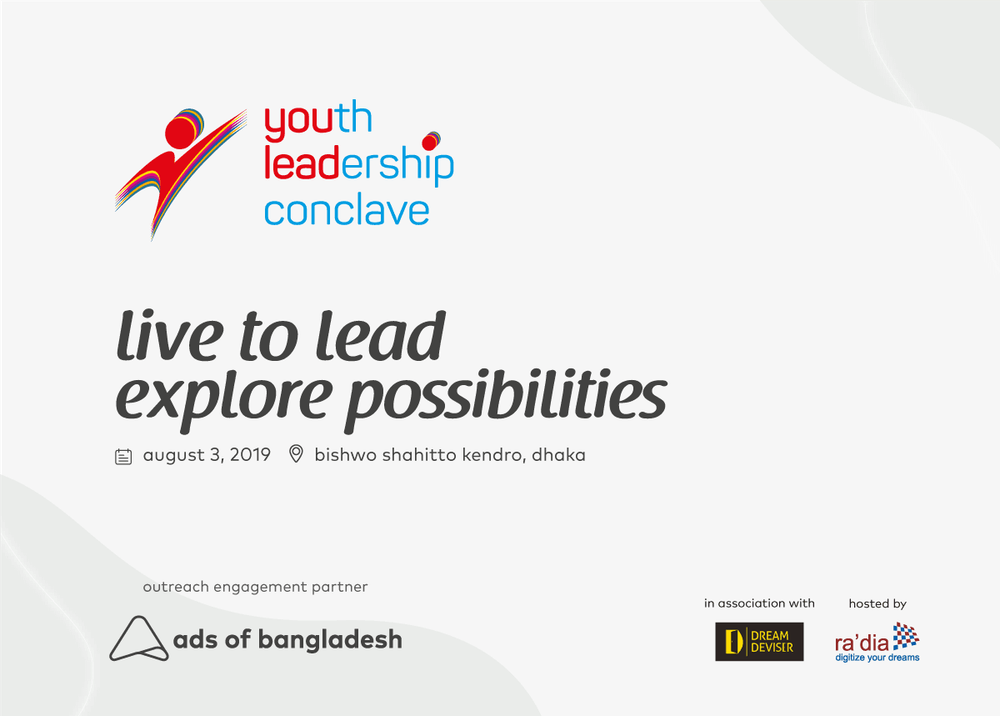 youth
leadership
conclave

live to lead
explore possibilities

august 3, 2019 bishwo shahitto kendro, dhaka

outreach engagement partner

ads of bangladesh

in association with

DREAM
DEVISER

hosted by

ra'dia
digitize your dreams